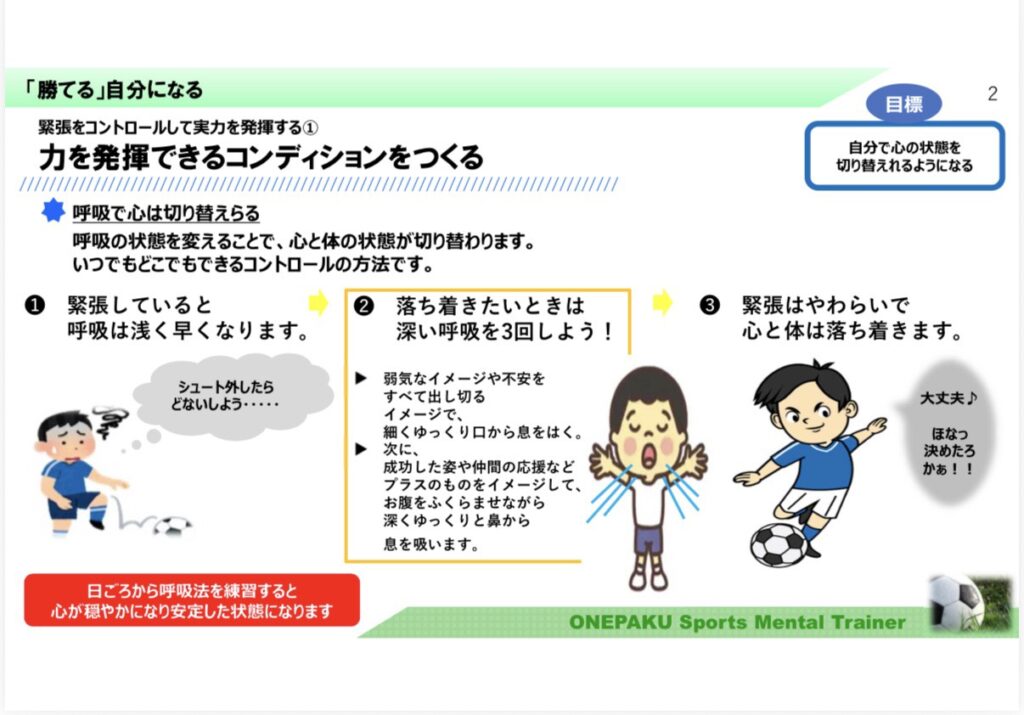 「勝てる」自分になる

2

目標

自分で心の状態を切り替えれるようになる

緊張をコントロールして実力を発揮する①

力を発揮できるコンディションをつくる

呼吸で心は切り替えらる

呼吸の状態を変えることで、心と体の状態が切り替わります。
いつでもどこでもできるコントロールの方法です。

❶ 緊張していると呼吸は浅く早くなります。

シュート外したらどないしよう・・・・・

❷ 落ち着きたいときは深い呼吸を3回しよう！

▶ 弱気なイメージや不安をすべて出し切るイメージで、細くゆっくり口から息をはく。
▶ 次に、成功した姿や仲間の応援などプラスのものをイメージして、お腹をふくらませながら深くゆっくりと鼻から息を吸います。

❸ 緊張はやわらいで心と体は落ち着きます。

大丈夫♪

ほなっ決めたろかぁ！！

日ごろから呼吸法を練習すると心が穏やかになり安定した状態になります

ONEPAKU Sports Mental Trainer